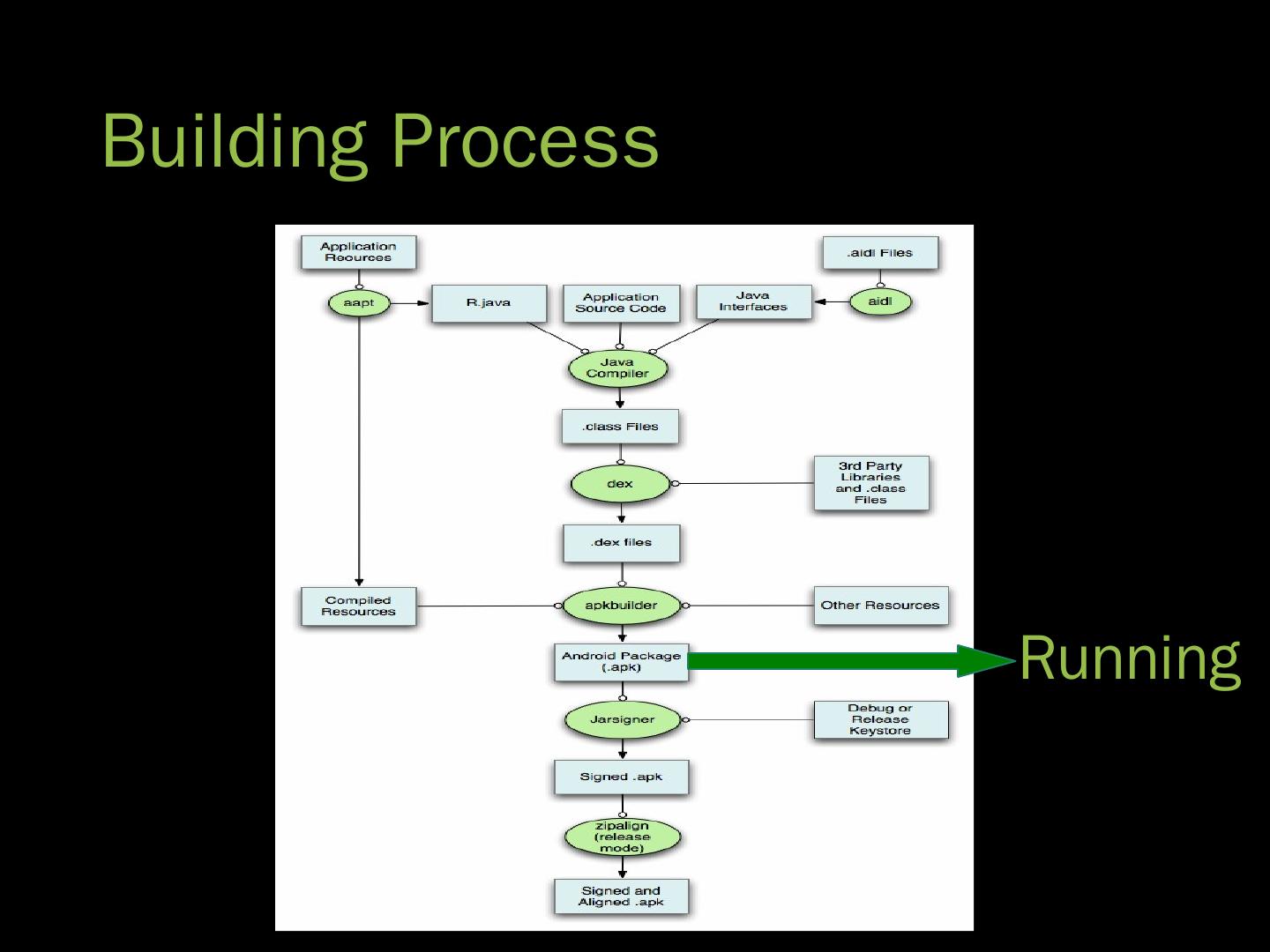 Building Process

Application Reources

.aidl Files

aapt

R.java

Application Source Code

Java Interfaces

aidl

Java Compiler

.class Files

dex

3rd Party Libraries and .class Files

.dex files

Compiled Resources

apkbuilder

Other Resources

Android Package (.apk)

Running

Jarsigner

Debug or Release Keystore

Signed .apk

zipalign (release mode)

Signed and Aligned .apk